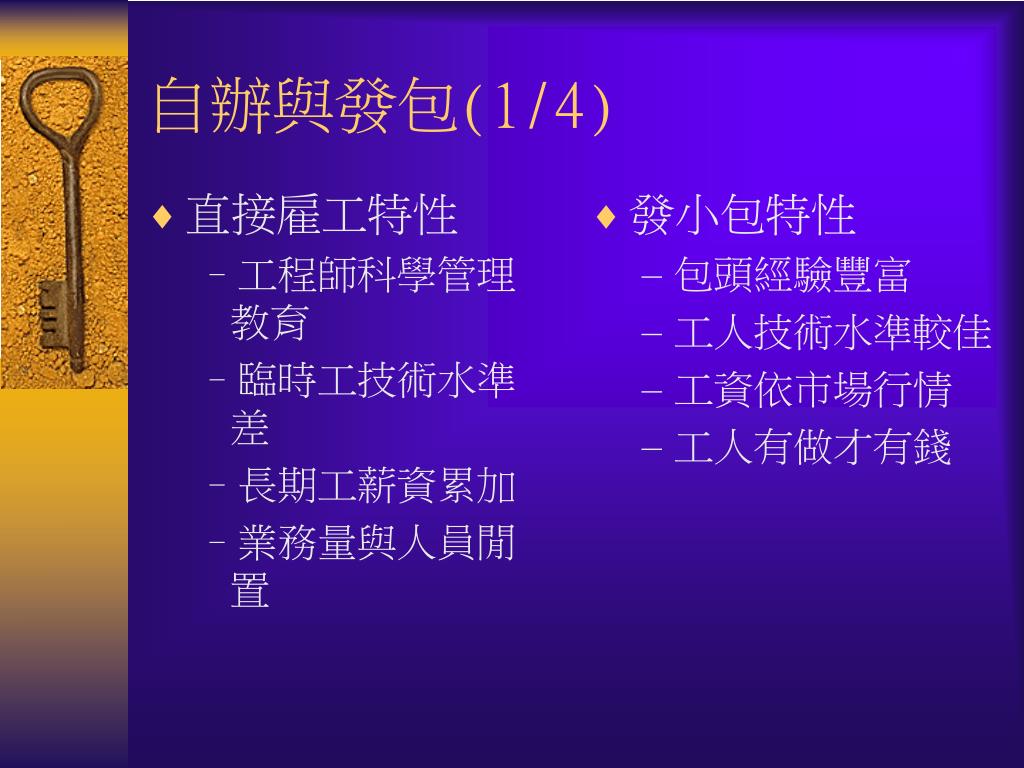 自辦與發包(1/4)

♦ 直接雇工特性
– 工程師科學管理教育
– 臨時工技術水準差
– 長期工薪資累加
– 業務量與人員閒置

♦ 發小包特性
– 包頭經驗豐富
– 工人技術水準較佳
– 工資依市場行情
– 工人有做才有錢